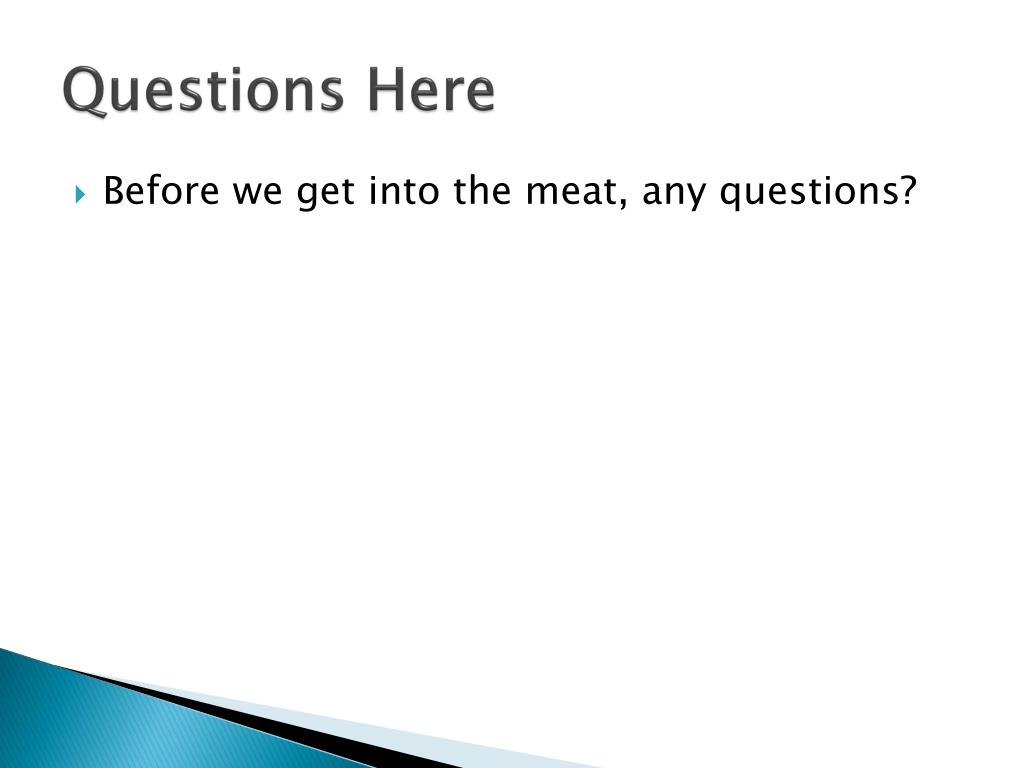 Questions Here

Before we get into the meat, any questions?